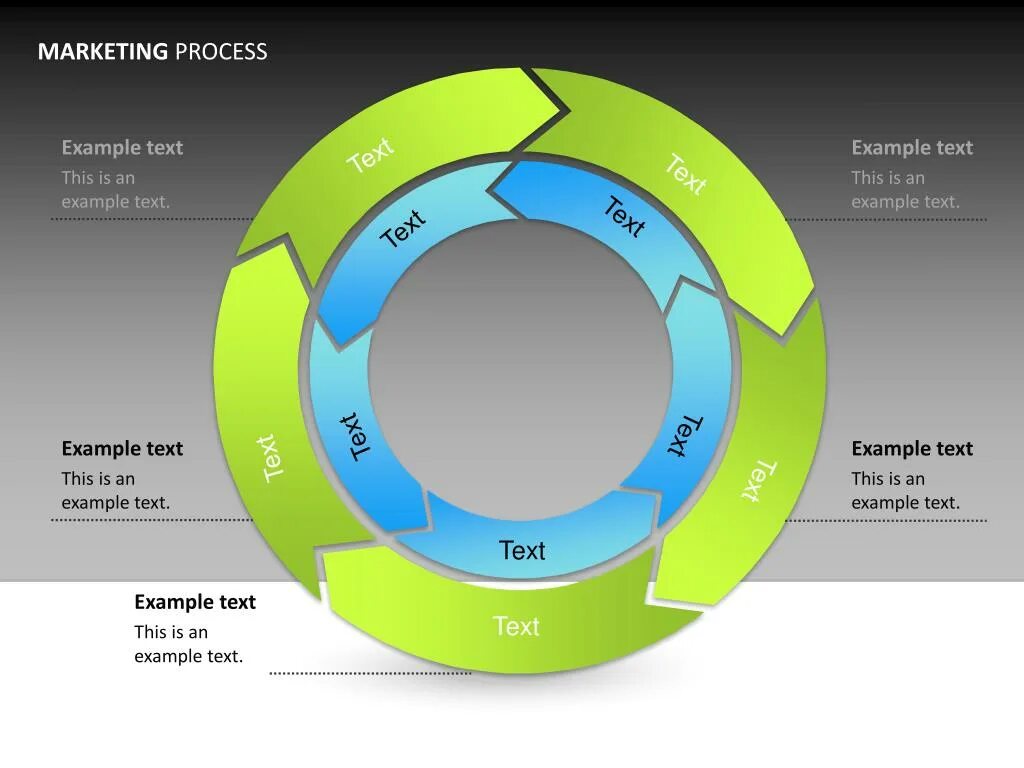 MARKETING PROCESS

Example text
This is an example text.

Example text
This is an example text.

Example text
This is an example text.

Example text
This is an example text.

Example text
This is an example text.

Text
Text
Text
Text
Text
Text
Text
Text
Text
Text